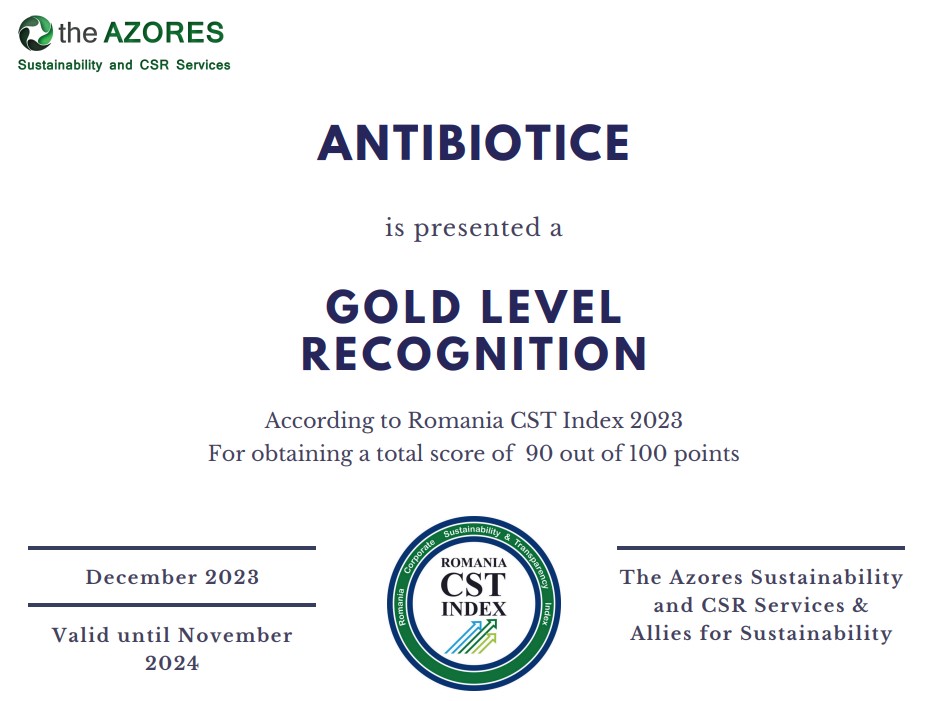 the AZORES
Sustainability and CSR Services

ANTIBIOTICE

is presented a

GOLD LEVEL RECOGNITION

According to Romania CST Index 2023
For obtaining a total score of 90 out of 100 points

December 2023

Valid until November 2024

Romania Corporate Sustainability & Transparency Index
ROMANIA
CST
INDEX

The Azores Sustainability and CSR Services & Allies for Sustainability